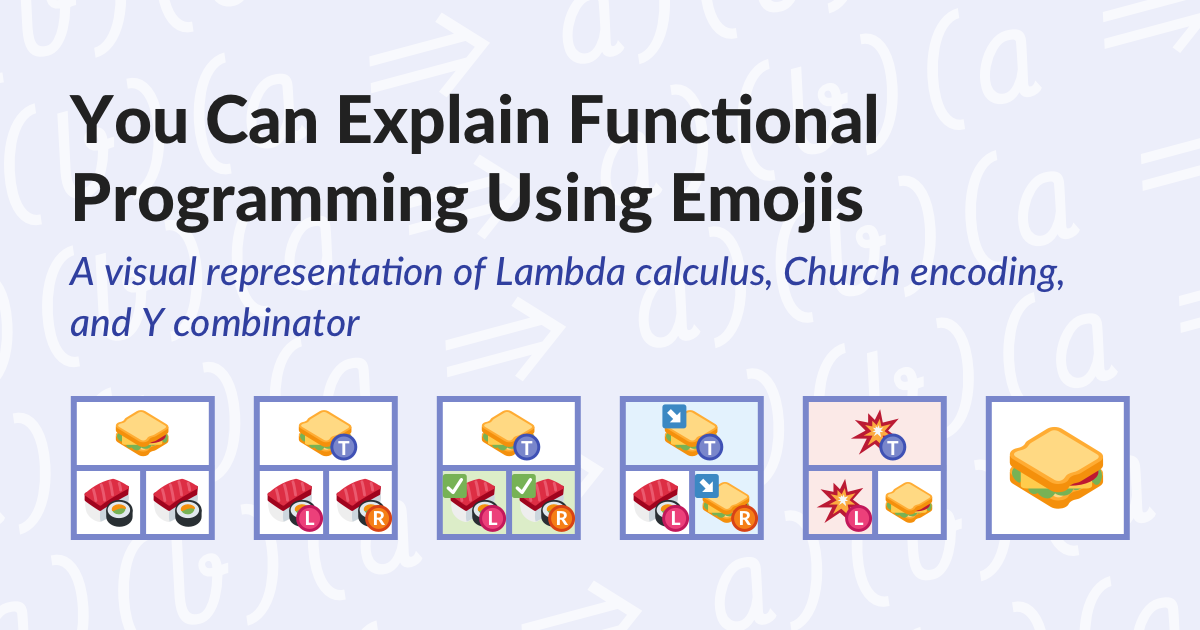 You Can Explain Functional Programming Using Emojis

A visual representation of Lambda calculus, Church encoding, and Y combinator

T L R T L R T L R T L